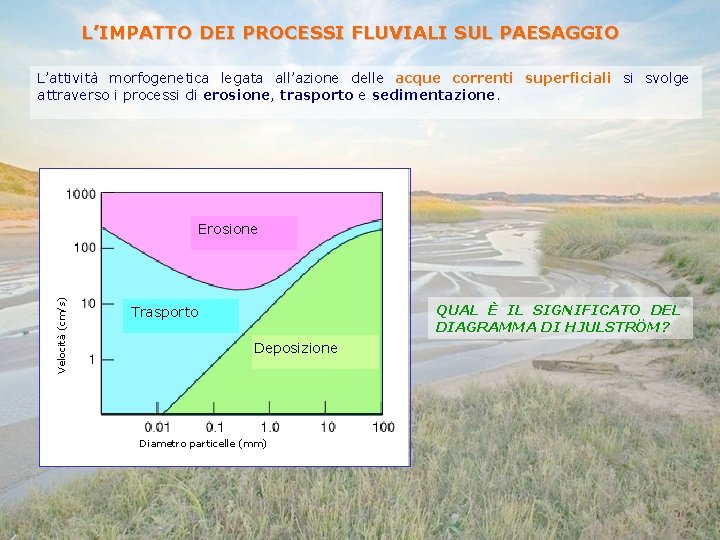 L'IMPATTO DEI PROCESSI FLUVIALI SUL PAESAGGIO

L'attività morfogenetica legata all'azione delle acque correnti superficiali si svolge attraverso i processi di erosione, trasporto e sedimentazione.

1000
100
10
1
Velocità (cm/s)
Erosione
Trasporto
Deposizione
0.01
0.1
1.0
10
100
Diametro particelle (mm)

QUAL È IL SIGNIFICATO DEL DIAGRAMMA DI HJULSTRÖM?